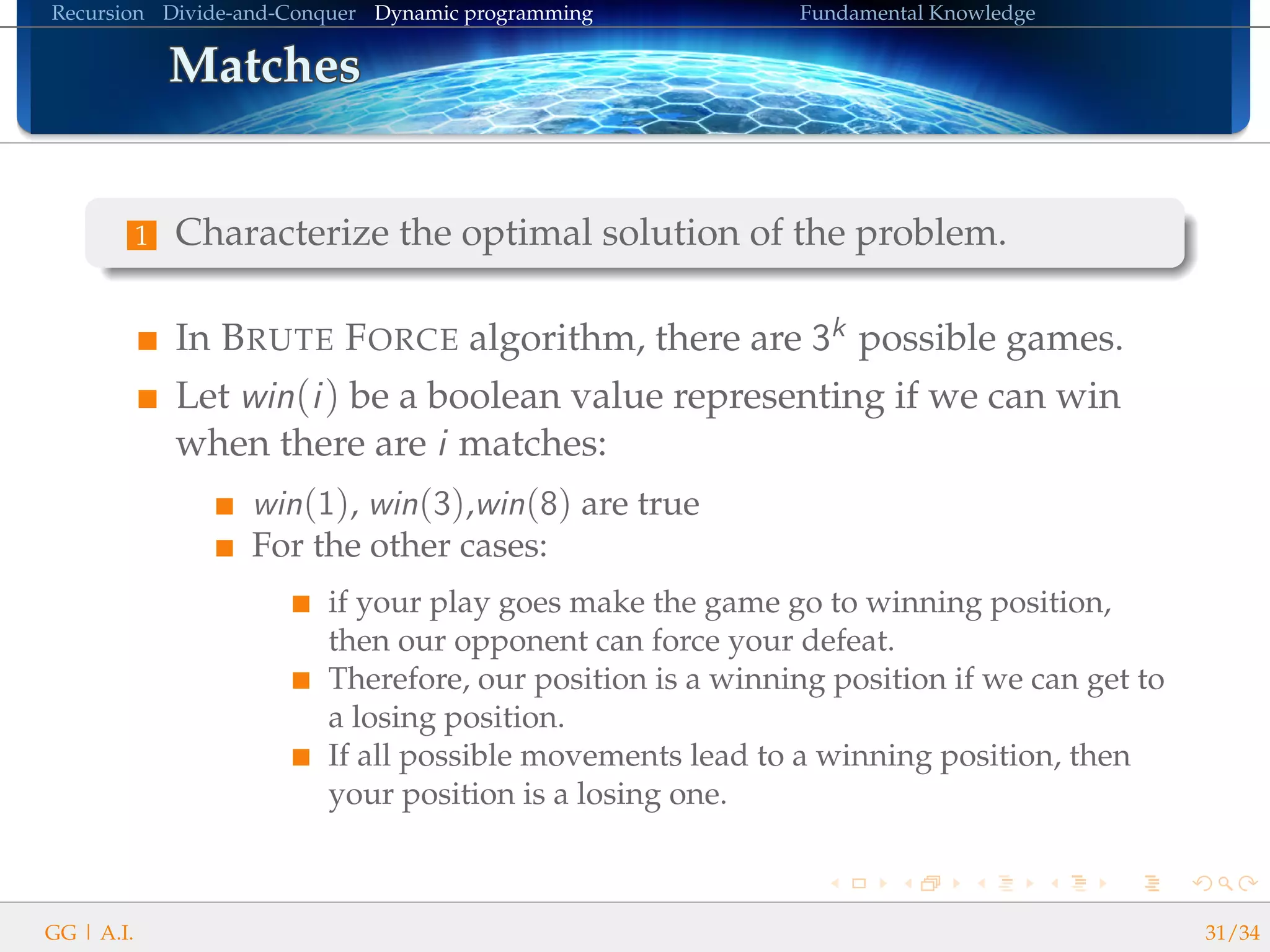 Recursion Divide-and-Conquer Dynamic programming Fundamental Knowledge

Matches

1 Characterize the optimal solution of the problem.

In BRUTE FORCE algorithm, there are $3^k$ possible games.

Let $win(i)$ be a boolean value representing if we can win when there are $i$ matches:

$win(1)$, $win(3)$,$win(8)$ are true

For the other cases:

if your play goes make the game go to winning position, then our opponent can force your defeat.

Therefore, our position is a winning position if we can get to a losing position.

If all possible movements lead to a winning position, then your position is a losing one.

GG | A.I.

31/34